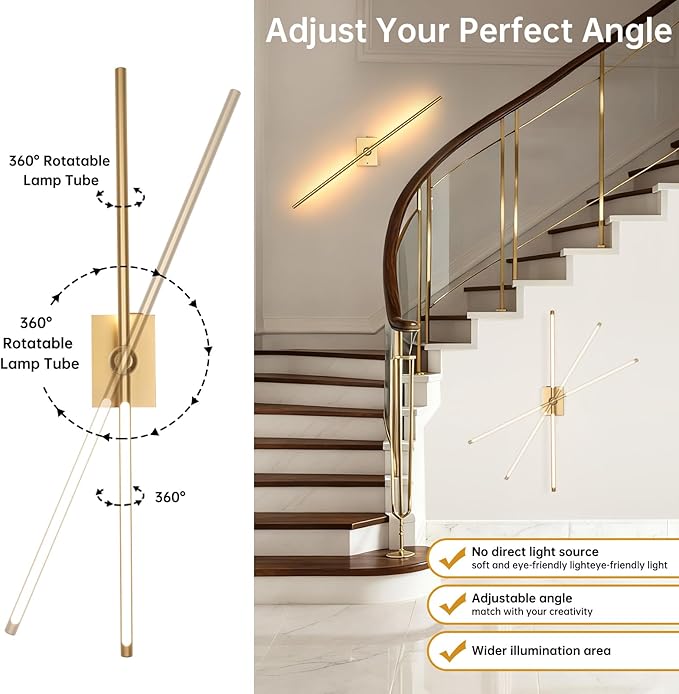 Adjust Your Perfect Angle

360° Rotatable Lamp Tube

360° Rotatable Lamp Tube

360°

No direct light source
soft and eye-friendly lighteye-friendly light

Adjustable angle
match with your creativity

Wider illumination area